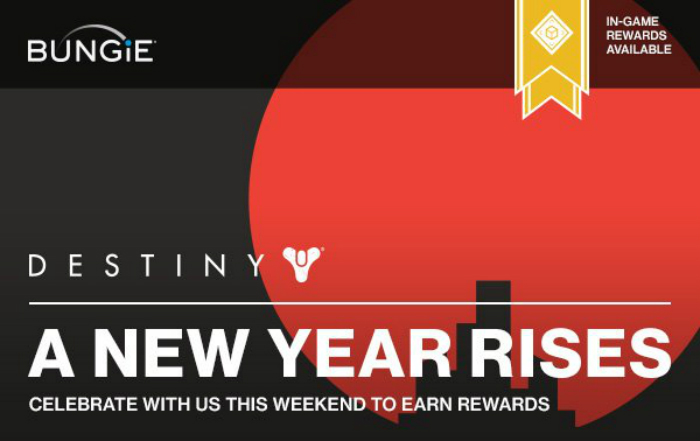 BUNGIE

IN-GAME REWARDS AVAILABLE

DESTINY

A NEW YEAR RISES

CELEBRATE WITH US THIS WEEKEND TO EARN REWARDS